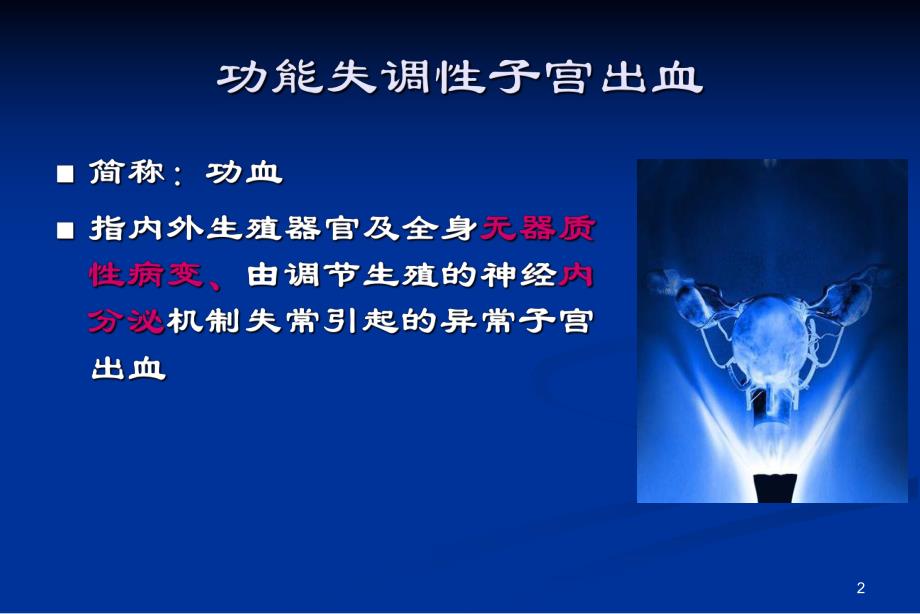 功能失调性子宫出血

■ 简称：功血

■ 指内外生殖器官及全身无器质性病变、由调节生殖的神经内分泌机制失常引起的异常子宫出血

2